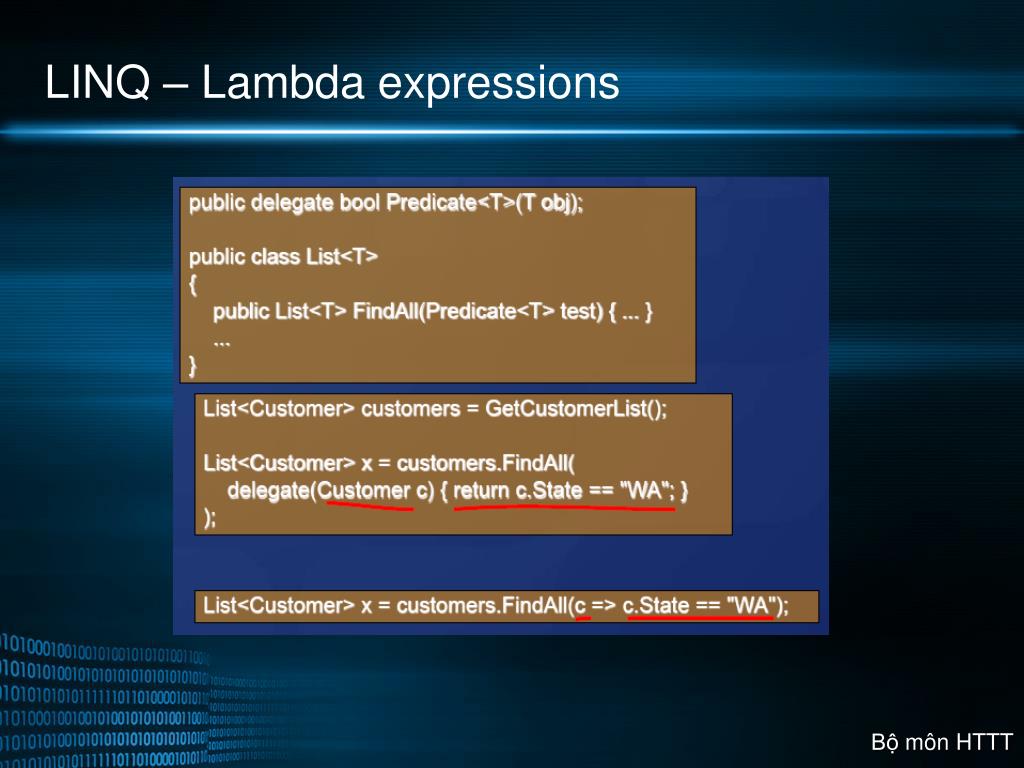 LINQ – Lambda expressions

public delegate bool Predicate<T>(T obj);

public class List<T>
{
public List<T> FindAll(Predicate<T> test) { ... }
...
}

List<Customer> customers = GetCustomerList();

List<Customer> x = customers.FindAll(
delegate(Customer c) { return c.State == "WA"; }
);

List<Customer> x = customers.FindAll(c => c.State == "WA");

Bộ môn HTTT